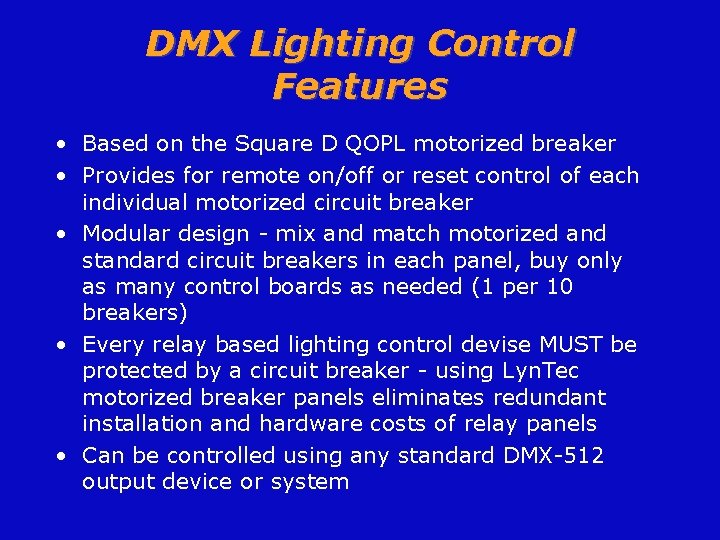 DMX Lighting Control Features

• Based on the Square D QOPL motorized breaker
• Provides for remote on/off or reset control of each individual motorized circuit breaker
• Modular design - mix and match motorized and standard circuit breakers in each panel, buy only as many control boards as needed (1 per 10 breakers)
• Every relay based lighting control devise MUST be protected by a circuit breaker - using LynTec motorized breaker panels eliminates redundant installation and hardware costs of relay panels
• Can be controlled using any standard DMX-512 output device or system